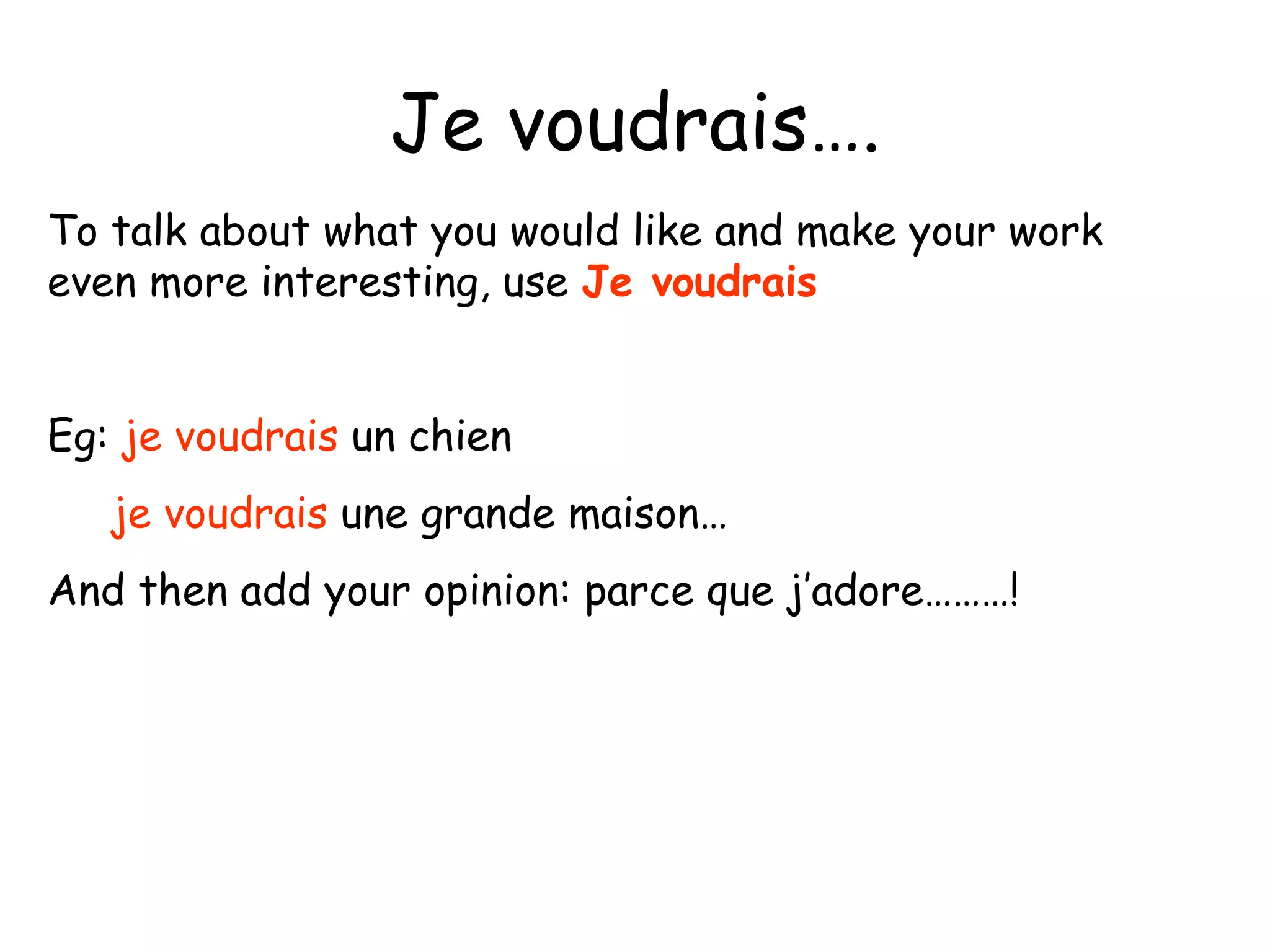 Je voudrais….

To talk about what you would like and make your work even more interesting, use Je voudrais

Eg: je voudrais un chien

je voudrais une grande maison…

And then add your opinion: parce que j'adore………!